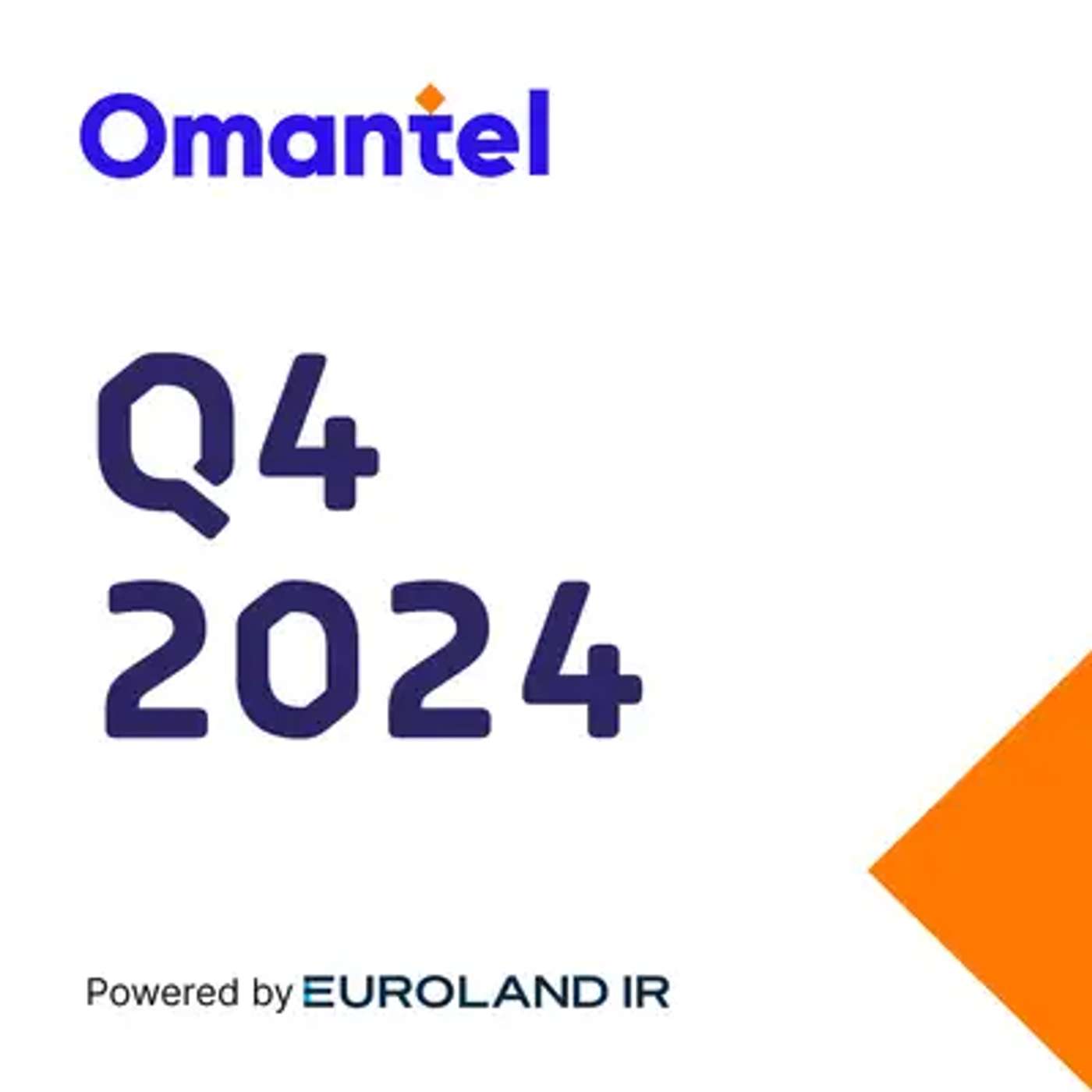 Omantel

Q4
2024

Powered by EUROLAND IR